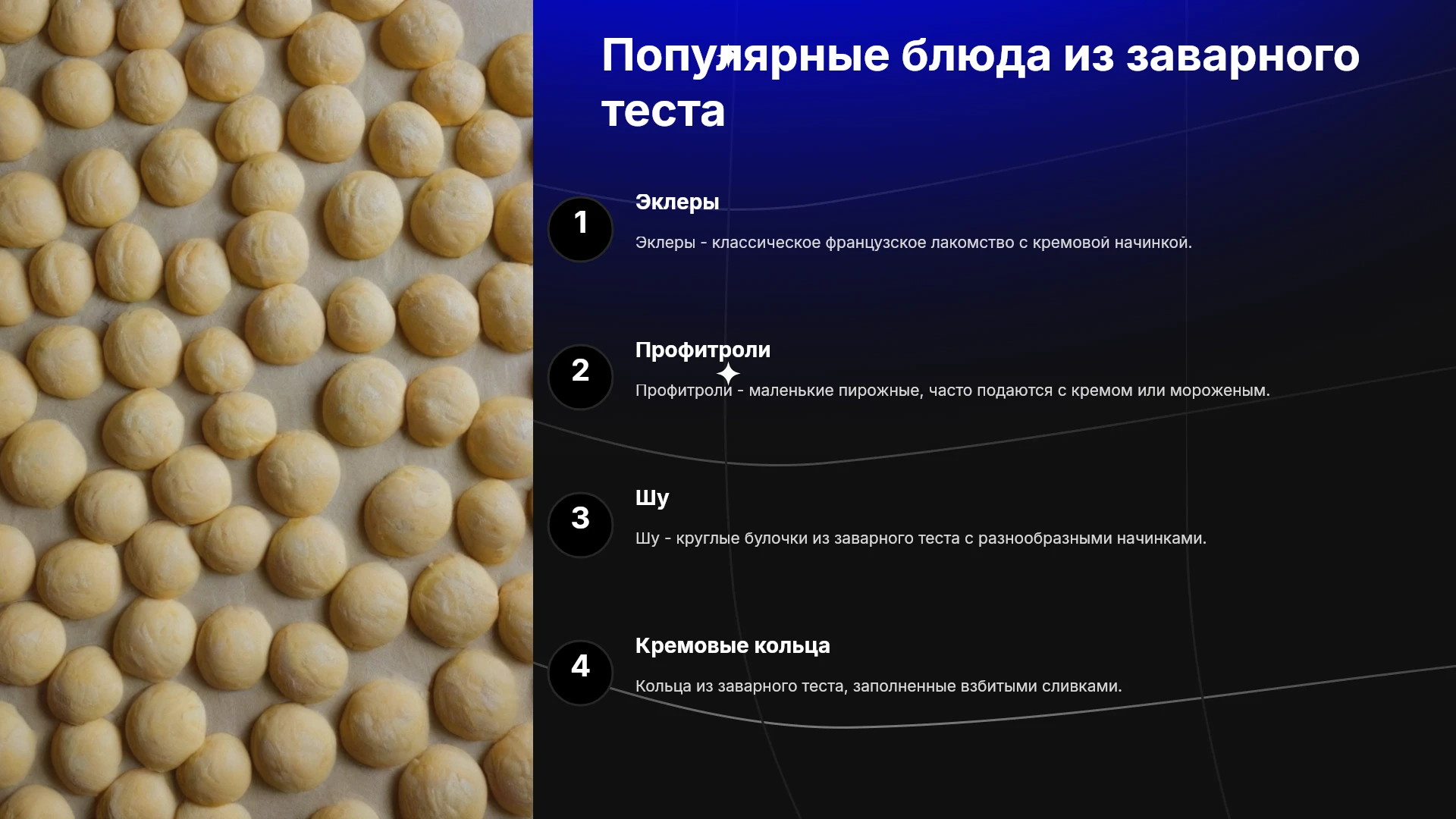 Популярные блюда из заварного теста

1

Эклеры

Эклеры - классическое французское лакомство с кремовой начинкой.

2

Профитроли

Профитроли - маленькие пирожные, часто подаются с кремом или мороженым.

3

Шу

Шу - круглые булочки из заварного теста с разнообразными начинками.

4

Кремовые кольца

Кольца из заварного теста, заполненные взбитыми сливками.